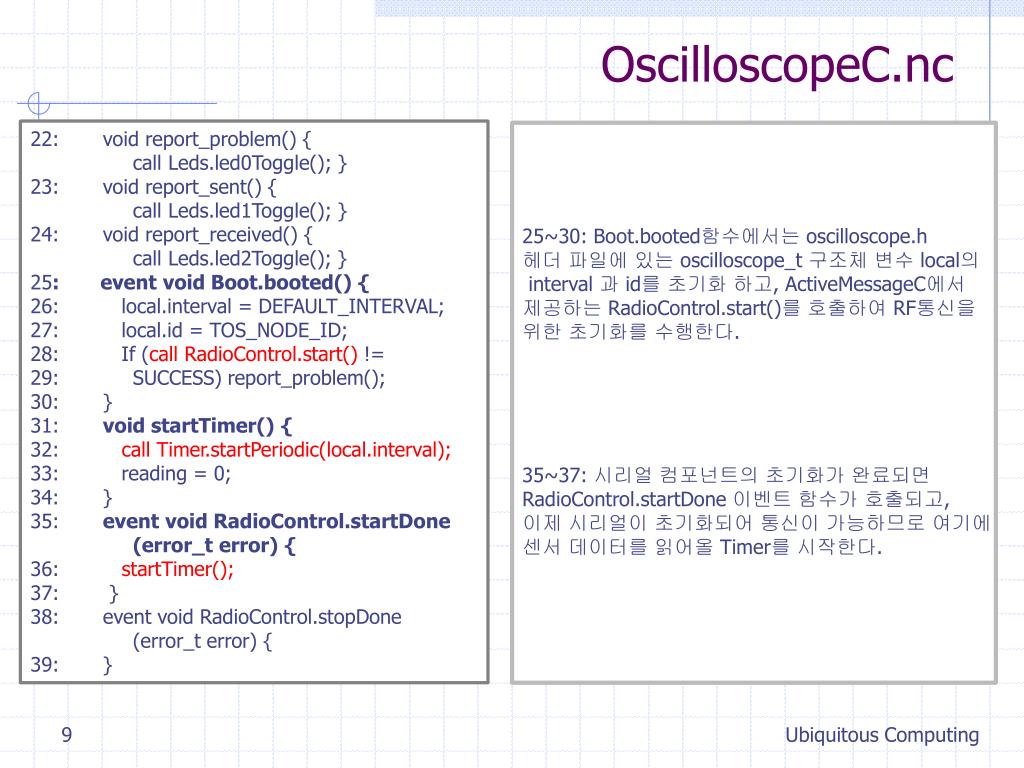 OscilloscopeC.nc

22: void report_problem() {
call Leds.led0Toggle(); }
23: void report_sent() {
call Leds.led1Toggle(); }
24: void report_received() {
call Leds.led2Toggle(); }
25: event void Boot.booted() {
26: local.interval = DEFAULT_INTERVAL;
27: local.id = TOS_NODE_ID;
28: If (call RadioControl.start() !=
29: SUCCESS) report_problem();
30: }
31: void startTimer() {
32: call Timer.startPeriodic(local.interval);
33: reading = 0;
34: }
35: event void RadioControl.startDone
(error_t error) {
36: startTimer();
37: }
38: event void RadioControl.stopDone
(error_t error) {
39: }

25~30: Boot.booted함수에서는 oscilloscope.h 헤더 파일에 있는 oscilloscope_t 구조체 변수 local의 interval 과 id를 초기화 하고, ActiveMessageC에서 제공하는 RadioControl.start()를 호출하여 RF통신을 위한 초기화를 수행한다.

35~37: 시리얼 컴포넌트의 초기화가 완료되면 RadioControl.startDone 이벤트 함수가 호출되고, 이제 시리얼이 초기화되어 통신이 가능하므로 여기에 센서 데이터를 읽어올 Timer를 시작한다.

9

Ubiquitous Computing